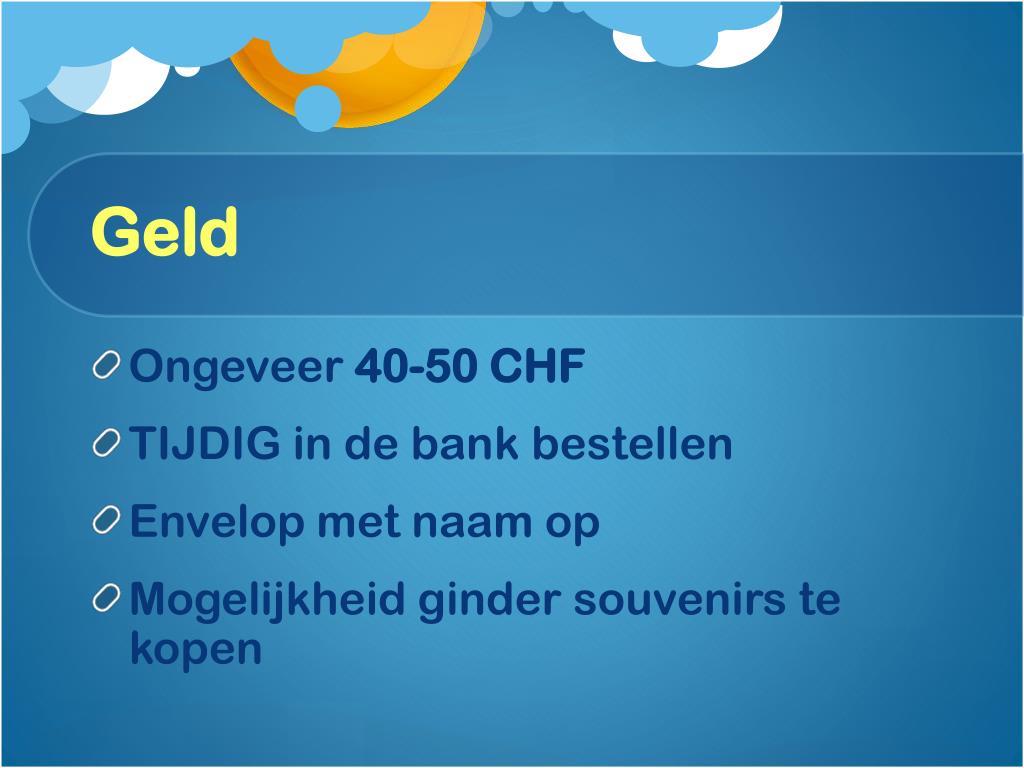 Geld

Ongeveer 40-50 CHF

TIJDIG in de bank bestellen

Envelop met naam op

Mogelijkheid ginder souvenirs te kopen